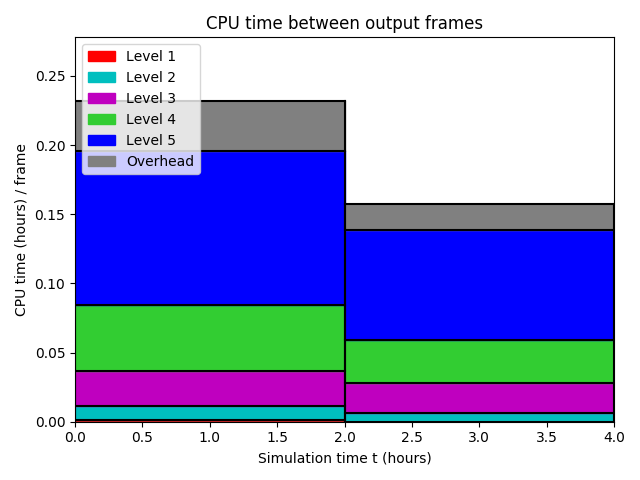 CPU time between output frames

Level 1
Level 2
Level 3
Level 4
Level 5
Overhead

CPU time (hours) / frame

0.25
0.20
0.15
0.10
0.05
0.00

0.0 0.5 1.0 1.5 2.0 2.5 3.0 3.5 4.0

Simulation time t (hours)